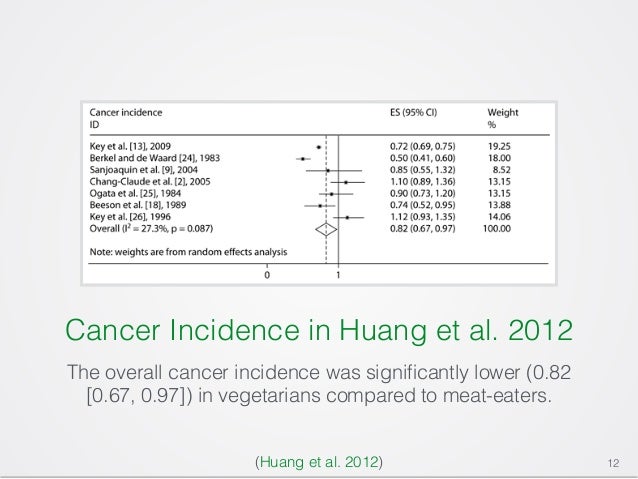 | Cancer incidence ID | ES (95% CI) | Weight % |
|---|---|---|
| Key et al. [13], 2009 | 0.72 (0.69, 0.75) | 19.25 |
| Berkel and de Waard [24], 1983 | 0.50 (0.41, 0.60) | 18.00 |
| Sanjoaquin et al. [9], 2004 | 0.85 (0.55, 1.32) | 8.52 |
| Chang-Claude et al. [2], 2005 | 1.10 (0.89, 1.36) | 13.15 |
| Ogata et al. [25], 1984 | 0.90 (0.73, 1.20) | 13.15 |
| Beeson et al. [18], 1989 | 0.74 (0.52, 0.95) | 13.88 |
| Key et al. [26], 1996 | 1.12 (0.93, 1.35) | 14.06 |
| Overall ($I^2$ = 27.3%, p = 0.087) | 0.82 (0.67, 0.97) | 100.00 |

Note: weights are from random effects analysis

0 1

Cancer Incidence in Huang et al. 2012

The overall cancer incidence was significantly lower (0.82 [0.67, 0.97]) in vegetarians compared to meat-eaters.

(Huang et al. 2012)

12